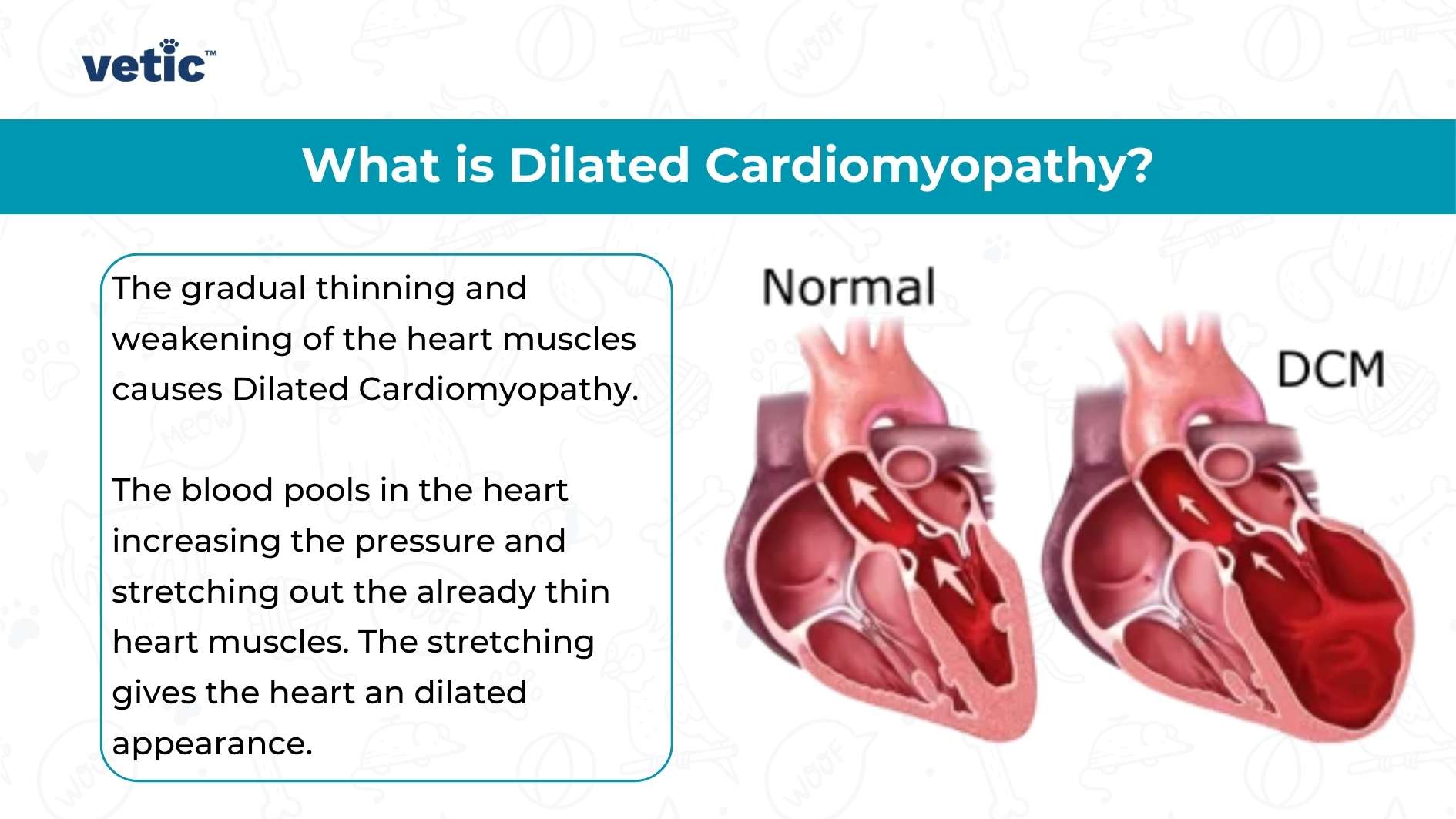 vetic™

What is Dilated Cardiomyopathy?

The gradual thinning and weakening of the heart muscles causes Dilated Cardiomyopathy.

The blood pools in the heart increasing the pressure and stretching out the already thin heart muscles. The stretching gives the heart an dilated appearance.

Normal

DCM